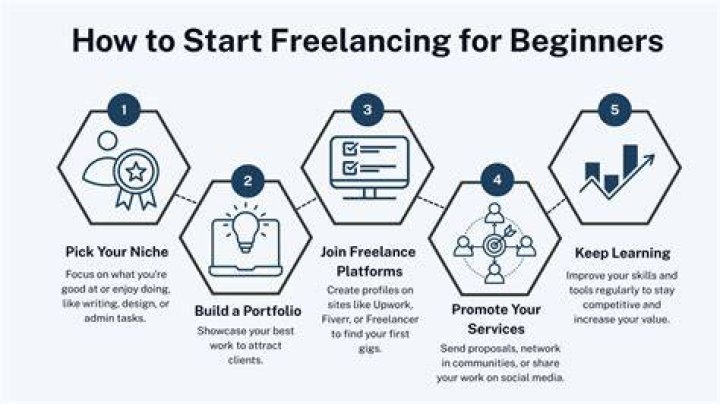 How to Start Freelancing for Beginners

1

Pick Your Niche

Focus on what you're good at or enjoy doing, like writing, design, or admin tasks.

2

Build a Portfolio

Showcase your best work to attract clients.

3

Join Freelance Platforms

Create profiles on sites like Upwork, Fiverr, or Freelancer to find your first gigs.

4

Promote Your Services

Send proposals, network in communities, or share your work on social media.

5

Keep Learning

Improve your skills and tools regularly to stay competitive and increase your value.